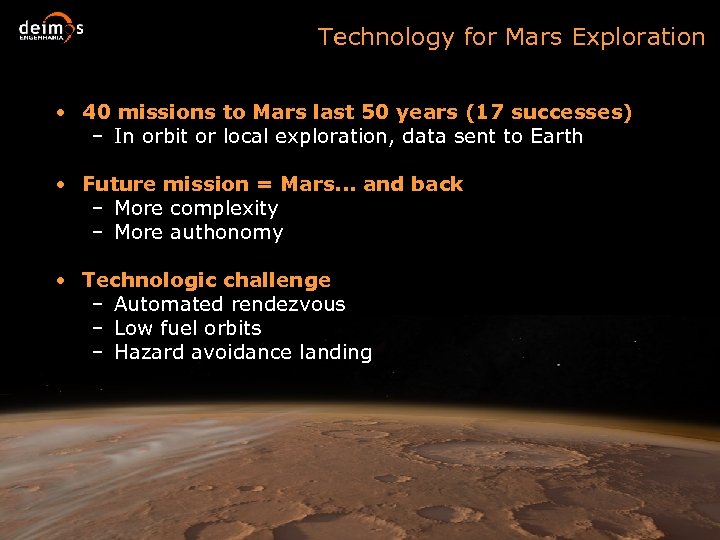 deimos
ENGENHARIA

Technology for Mars Exploration

• 40 missions to Mars last 50 years (17 successes)
– In orbit or local exploration, data sent to Earth

• Future mission = Mars... and back
– More complexity
– More authonomy

• Technologic challenge
– Automated rendezvous
– Low fuel orbits
– Hazard avoidance landing